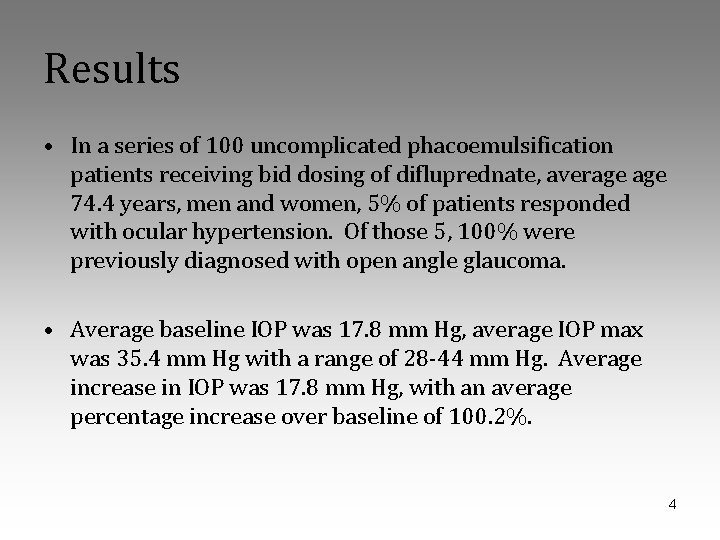 Results

• In a series of 100 uncomplicated phacoemulsification patients receiving bid dosing of difluprednate, average age 74.4 years, men and women, 5% of patients responded with ocular hypertension. Of those 5, 100% were previously diagnosed with open angle glaucoma.

• Average baseline IOP was 17.8 mm Hg, average IOP max was 35.4 mm Hg with a range of 28-44 mm Hg. Average increase in IOP was 17.8 mm Hg, with an average percentage increase over baseline of 100.2%.

4